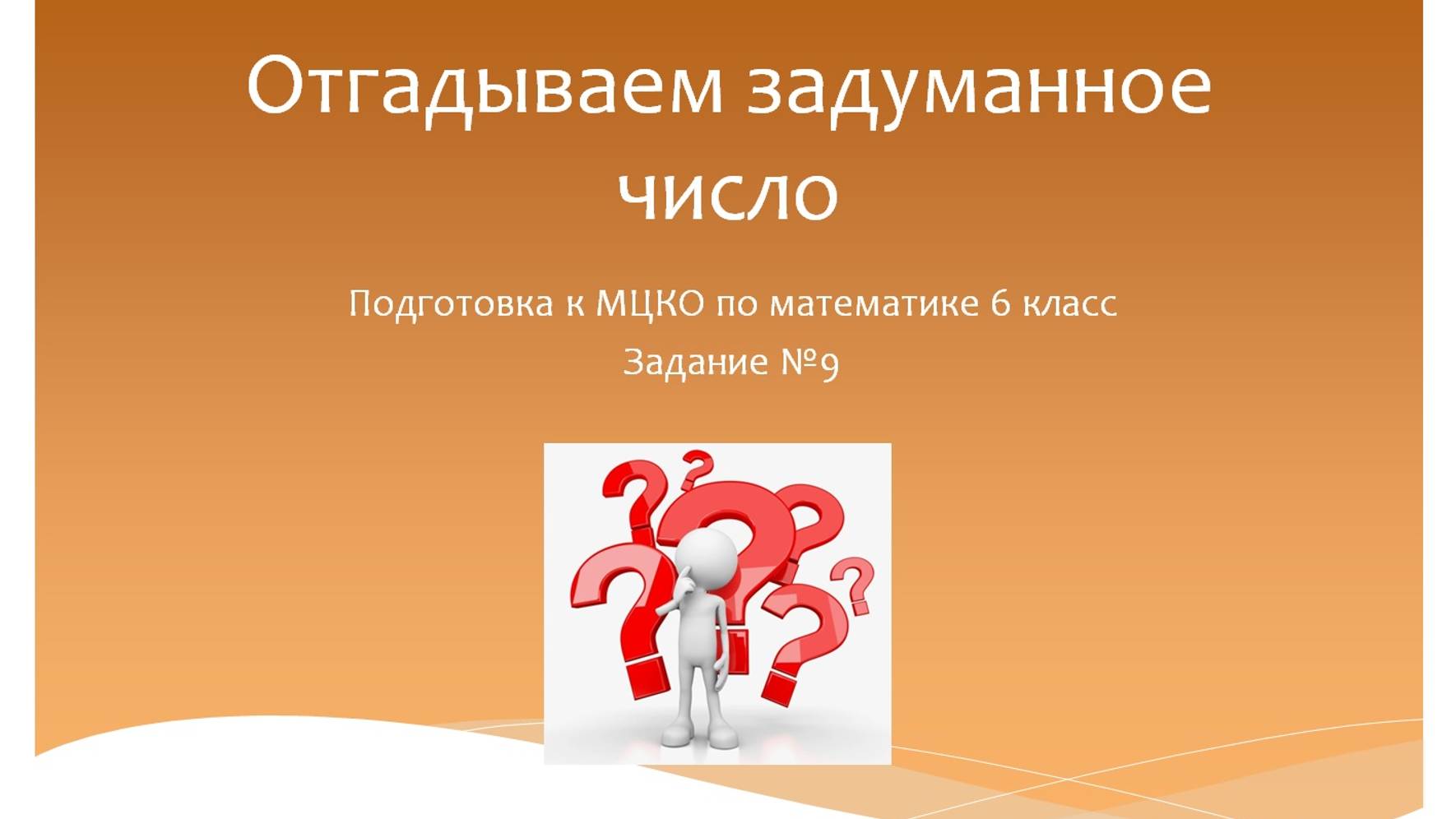 Отгадываем задуманное число

Подготовка к МЦКО по математике 6 класс

Задание №9